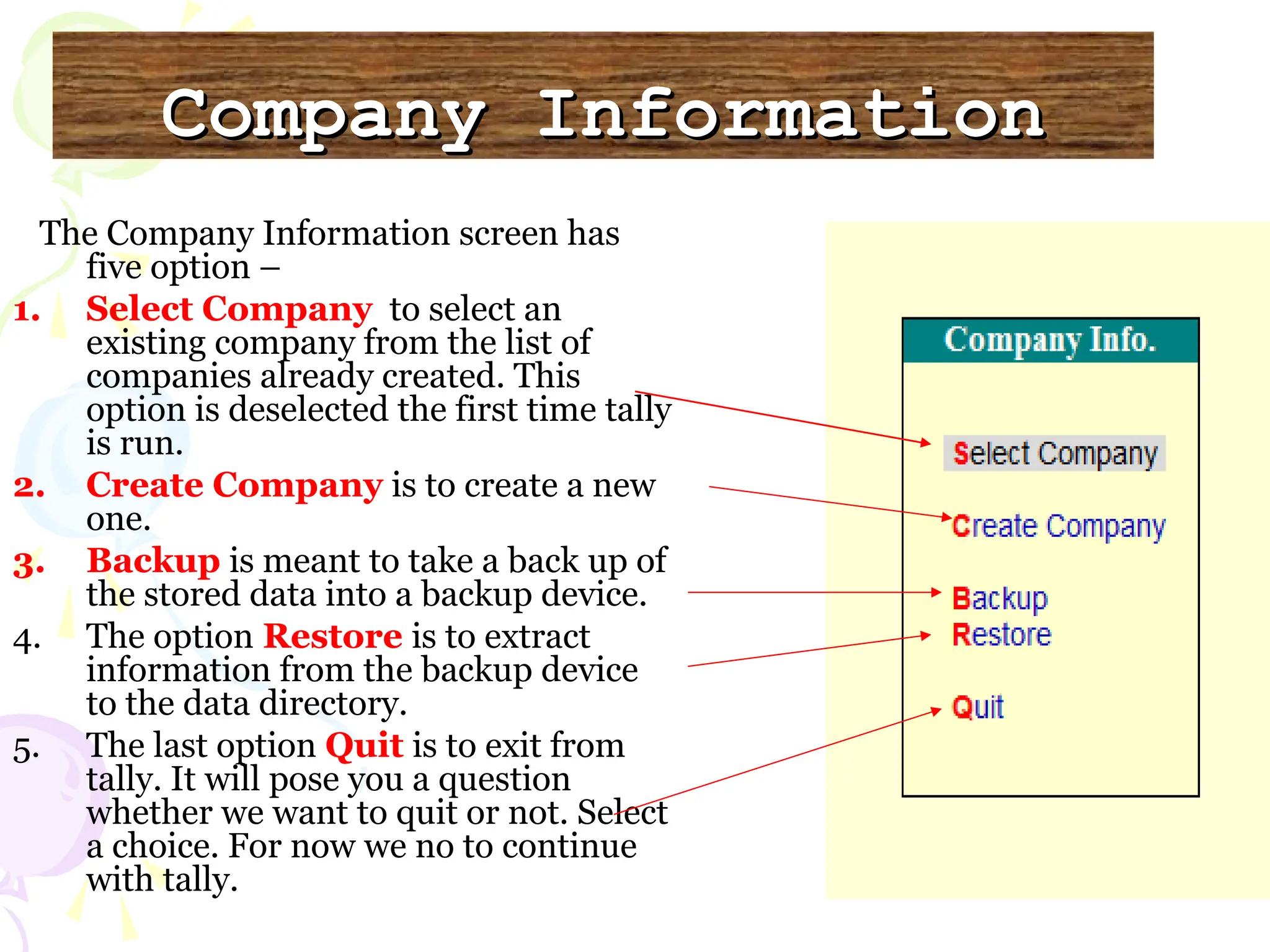 Company Information

The Company Information screen has five option –

1. Select Company to select an existing company from the list of companies already created. This option is deselected the first time tally is run.
2. Create Company is to create a new one.
3. Backup is meant to take a back up of the stored data into a backup device.
4. The option Restore is to extract information from the backup device to the data directory.
5. The last option Quit is to exit from tally. It will pose you a question whether we want to quit or not. Select a choice. For now we no to continue with tally.

Company Info.

Select Company

Create Company

Backup

Restore

Quit